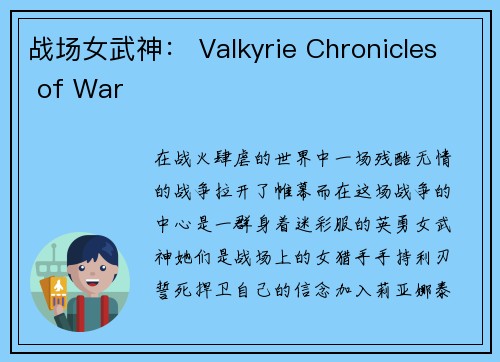 战场女武神： Valkyrie Chronicles of War

在战火肆虐的世界中一场残酷无情的战争拉开了帷幕而在这场战争的中心是一群身着迷彩服的英勇女武神她们是战场上的女猎手手持利刃誓死捍卫自己的信念加入莉亚娜泰